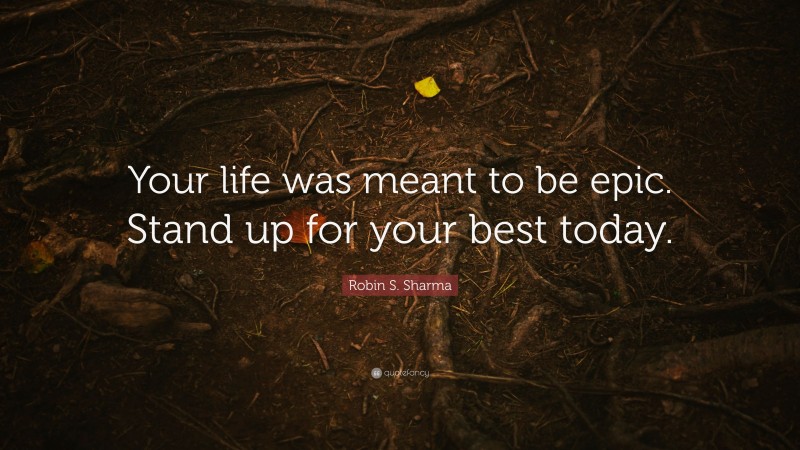 Your life was meant to be epic. Stand up for your best today.

Robin S. Sharma

quotefancy